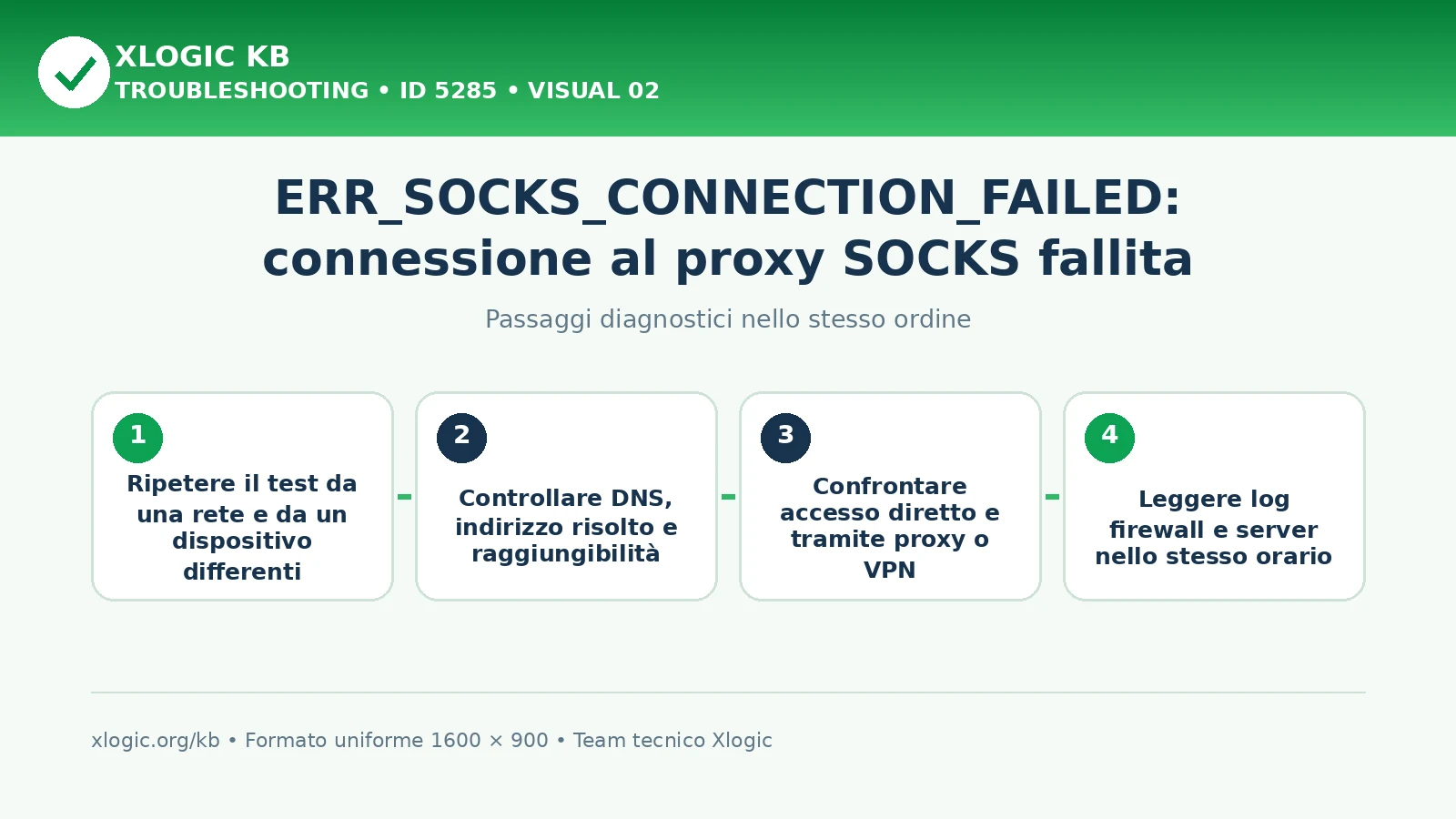 XLOGIC KB
TROUBLESHOOTING • ID 5285 • VISUAL 02

ERR_SOCKS_CONNECTION_FAILED: connessione al proxy SOCKS fallita

Passaggi diagnostici nello stesso ordine

1
Ripetere il test da una rete e da un dispositivo differenti

2
Controllare DNS, indirizzo risolto e raggiungibilità

3
Confrontare accesso diretto e tramite proxy o VPN

4
Leggere log firewall e server nello stesso orario

xlogic.org/kb • Formato uniforme 1600 × 900 • Team tecnico Xlogic